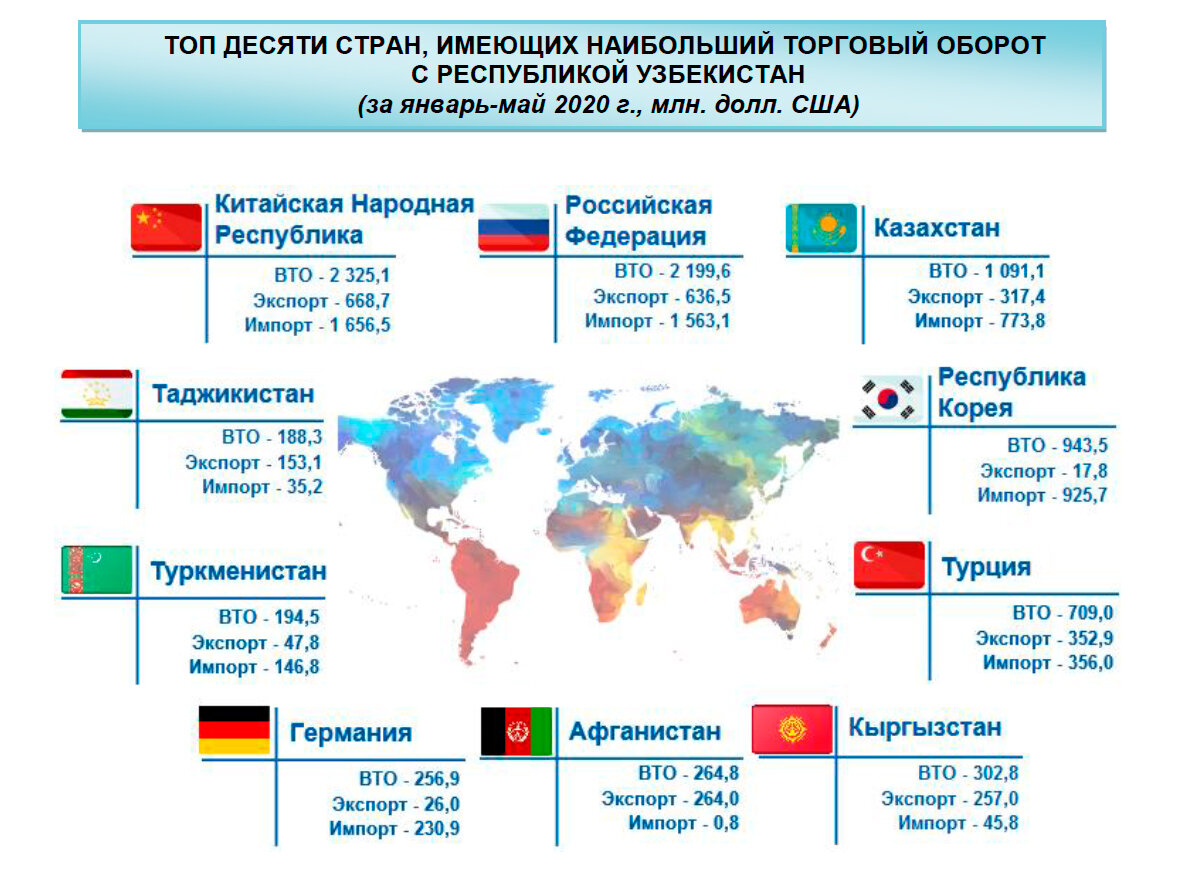 ТОП ДЕСЯТИ СТРАН, ИМЕЮЩИХ НАИБОЛЬШИЙ ТОРГОВЫЙ ОБОРОТ С РЕСПУБЛИКОЙ УЗБЕКИСТАН
(за январь-май 2020 г., млн. долл. США)

Китайская Народная Республика
ВТО - 2 325,1
Экспорт - 668,7
Импорт - 1 656,5

Российская Федерация
ВТО - 2 199,6
Экспорт - 636,5
Импорт - 1 563,1

Казахстан
ВТО - 1 091,1
Экспорт - 317,4
Импорт - 773,8

Таджикистан
ВТО - 188,3
Экспорт - 153,1
Импорт - 35,2

Республика Корея
ВТО - 943,5
Экспорт - 17,8
Импорт - 925,7

Туркменистан
ВТО - 194,5
Экспорт - 47,8
Импорт - 146,8

Турция
ВТО - 709,0
Экспорт - 352,9
Импорт - 356,0

Германия
ВТО - 256,9
Экспорт - 26,0
Импорт - 230,9

Афганистан
ВТО - 264,8
Экспорт - 264,0
Импорт - 0,8

Кыргызстан
ВТО - 302,8
Экспорт - 257,0
Импорт - 45,8